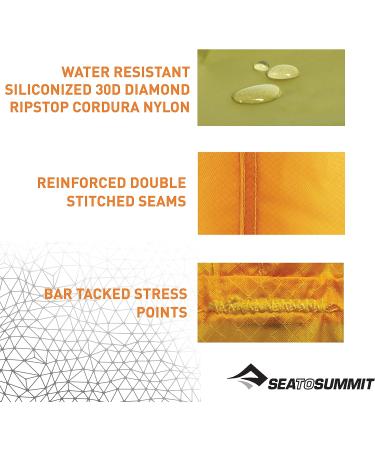 WATER RESISTANT SILICONIZED 30D DIAMOND RIPSTOP CORDURA NYLON

REINFORCED DOUBLE STITCHED SEAMS

BAR TACKED STRESS POINTS

SEATOSUMMIT